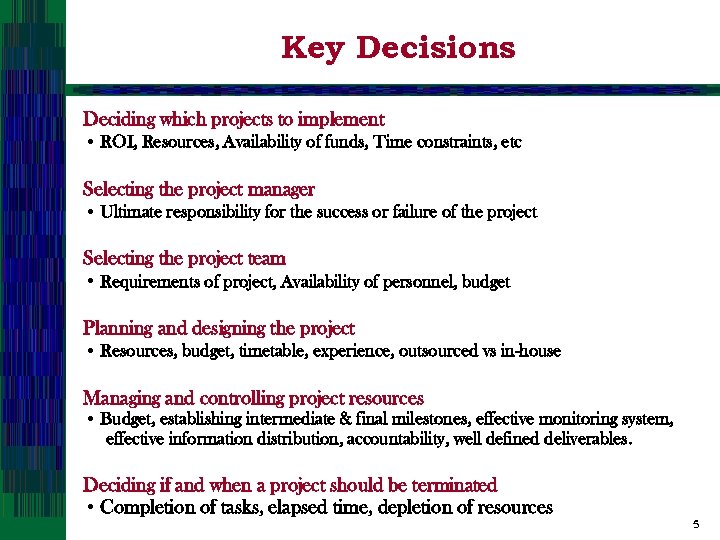 Key Decisions

Deciding which projects to implement
• ROI, Resources, Availability of funds, Time constraints, etc

Selecting the project manager
• Ultimate responsibility for the success or failure of the project

Selecting the project team
• Requirements of project, Availability of personnel, budget

Planning and designing the project
• Resources, budget, timetable, experience, outsourced vs in-house

Managing and controlling project resources
• Budget, establishing intermediate & final milestones, effective monitoring system, effective information distribution, accountability, well defined deliverables.

Deciding if and when a project should be terminated
• Completion of tasks, elapsed time, depletion of resources

5